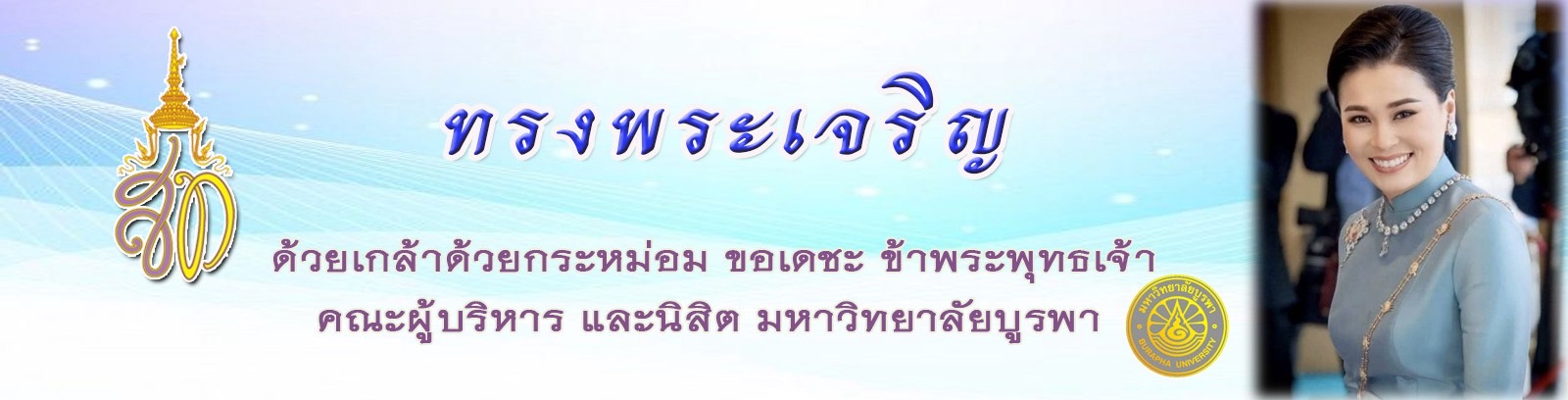 สท

ทรงพระเจริญ

ด้วยเกล้าด้วยกระหม่อม ขอเดชะ ข้าพระพุทธเจ้า
คณะผู้บริหาร และนิสิต มหาวิทยาลัยบูรพา

มหาวิทยาลัยบูรพา
BURAPHA UNIVERSITY